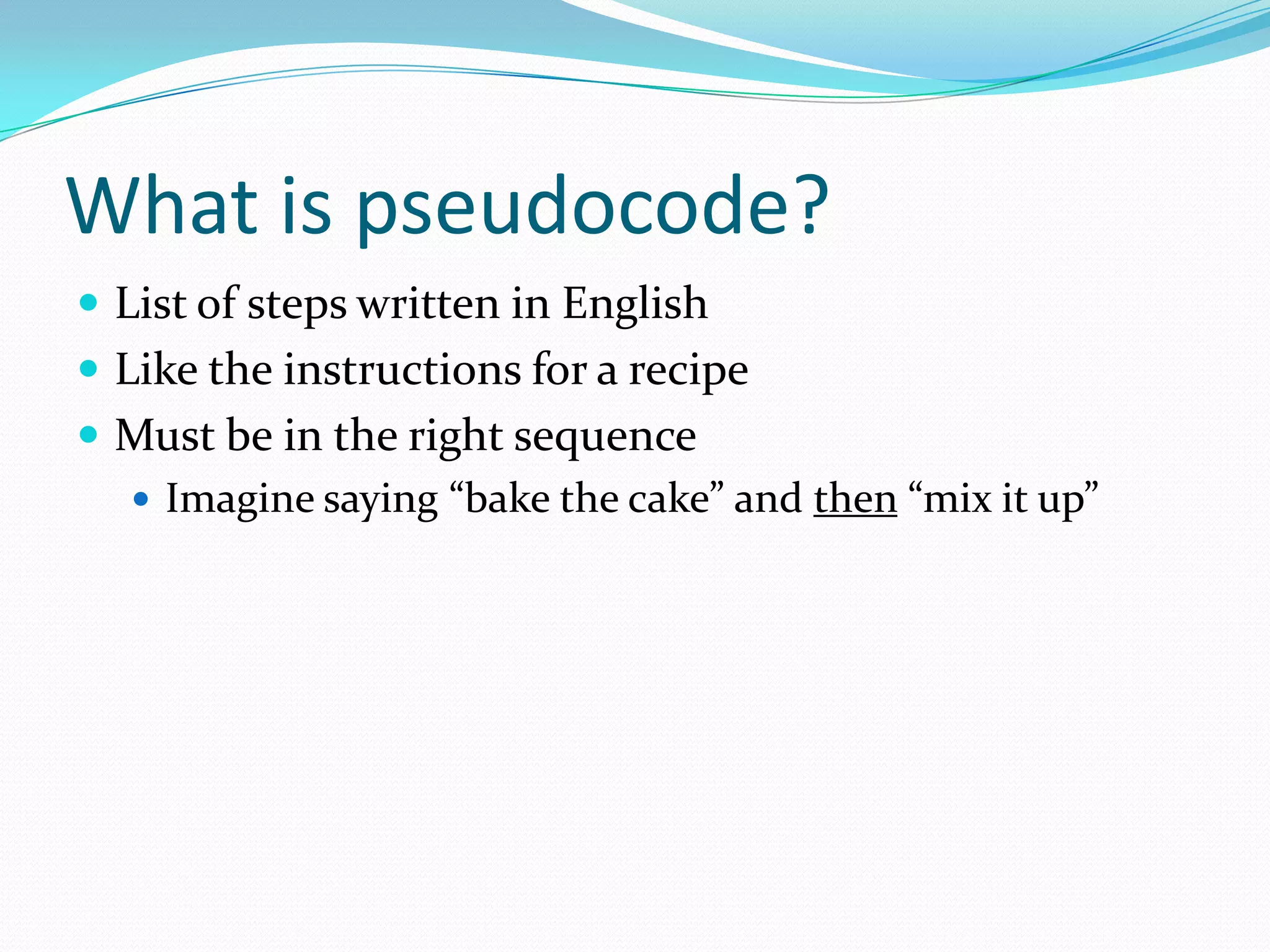 What is pseudocode?

- List of steps written in English
- Like the instructions for a recipe
- Must be in the right sequence
  - Imagine saying “bake the cake” and then “mix it up”